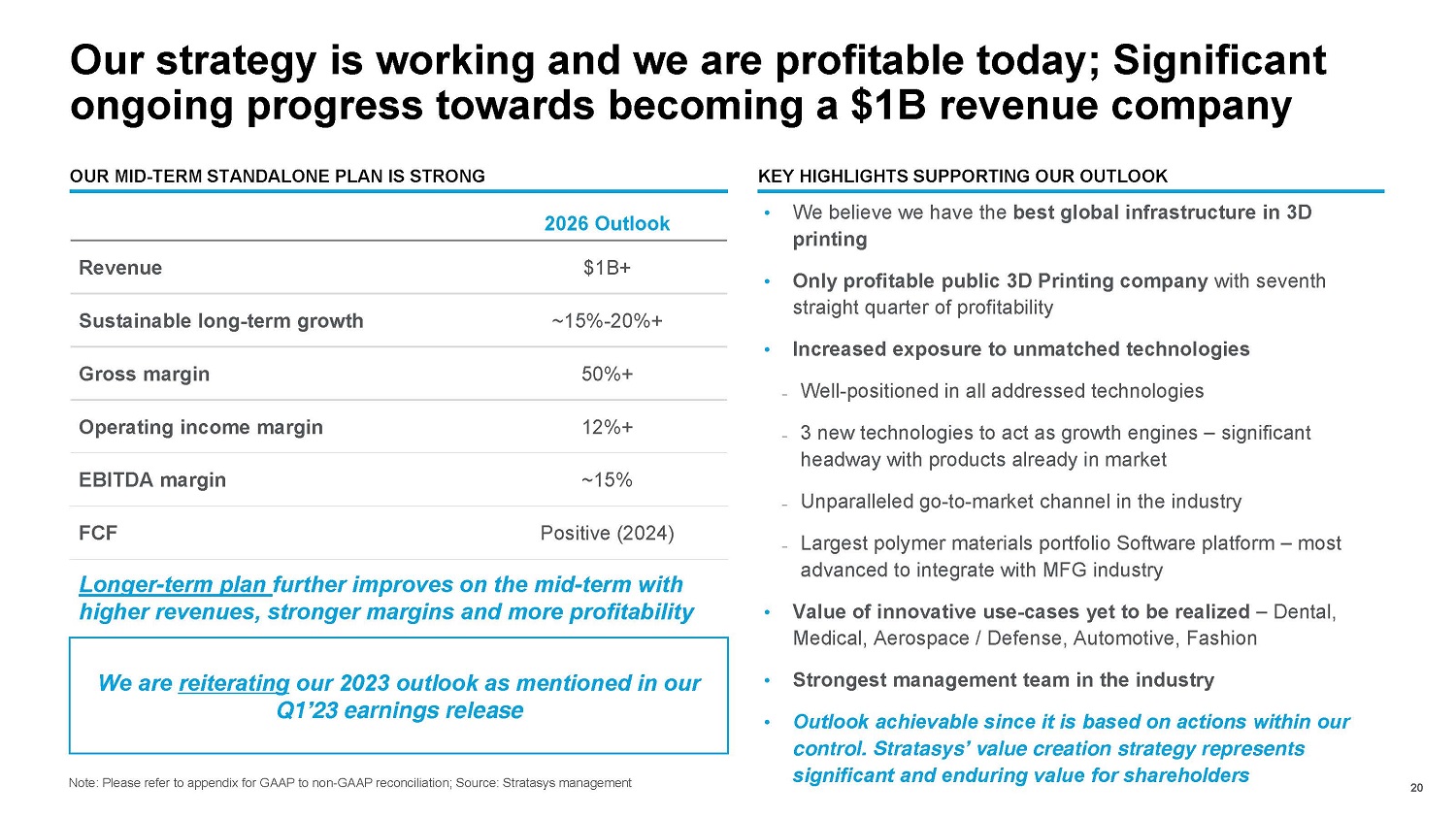 Our strategy is working and we are profitable today; Significant ongoing progress towards becoming a $1B revenue company

OUR MID-TERM STANDALONE PLAN IS STRONG

| | 2026 Outlook |
|---|---|
| Revenue | $1B+ |
| Sustainable long-term growth | ~15%-20%+ |
| Gross margin | 50%+ |
| Operating income margin | 12%+ |
| EBITDA margin | ~15% |
| FCF | Positive (2024) |

Longer-term plan further improves on the mid-term with higher revenues, stronger margins and more profitability

We are reiterating our 2023 outlook as mentioned in our Q1'23 earnings release

Note: Please refer to appendix for GAAP to non-GAAP reconciliation; Source: Stratasys management

KEY HIGHLIGHTS SUPPORTING OUR OUTLOOK

• We believe we have the best global infrastructure in 3D printing

• Only profitable public 3D Printing company with seventh straight quarter of profitability

• Increased exposure to unmatched technologies

– Well-positioned in all addressed technologies

– 3 new technologies to act as growth engines – significant headway with products already in market

– Unparalleled go-to-market channel in the industry

– Largest polymer materials portfolio Software platform – most advanced to integrate with MFG industry

• Value of innovative use-cases yet to be realized – Dental, Medical, Aerospace / Defense, Automotive, Fashion

• Strongest management team in the industry

• Outlook achievable since it is based on actions within our control. Stratasys' value creation strategy represents significant and enduring value for shareholders

20